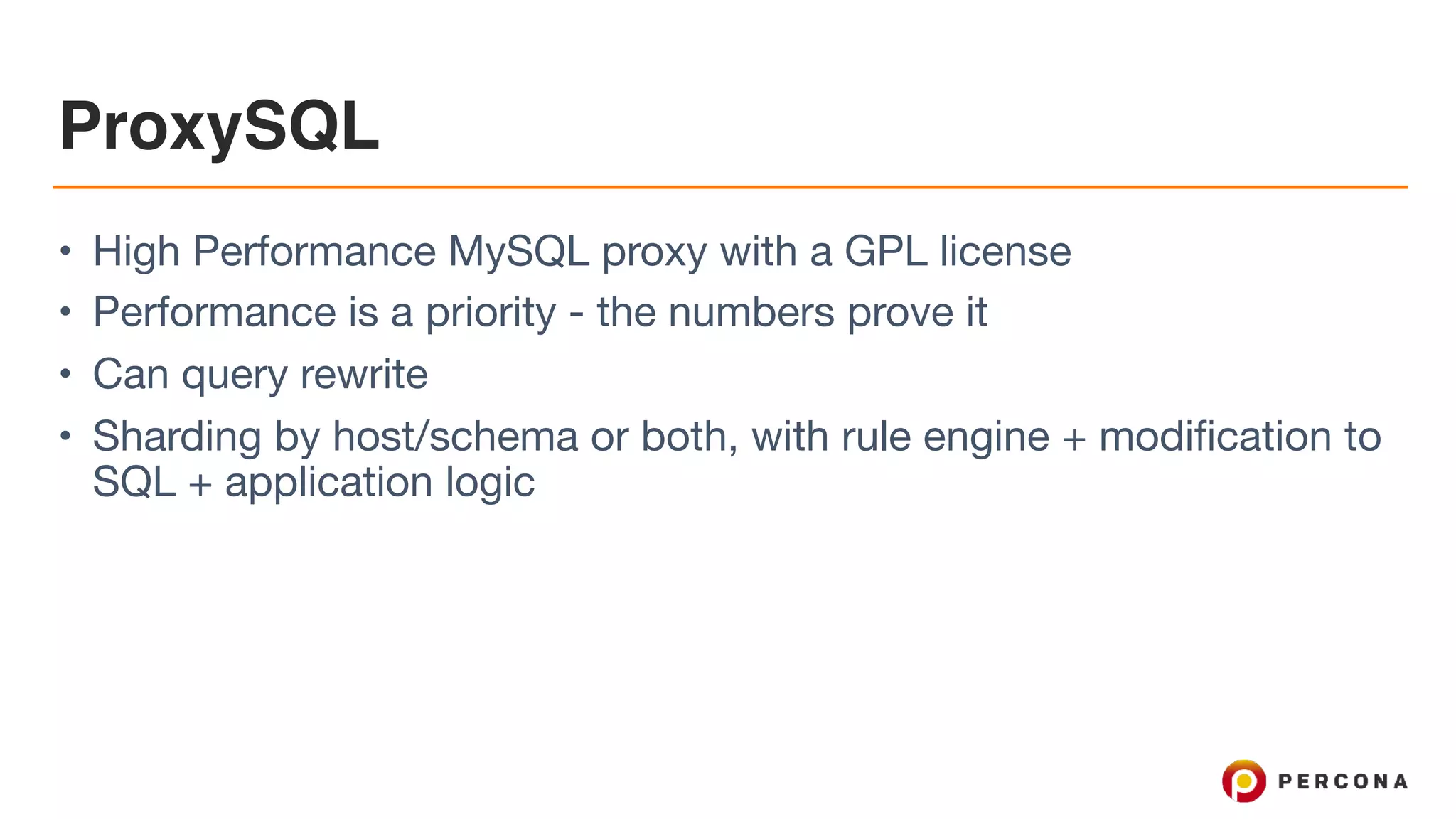 ProxySQL

• High Performance MySQL proxy with a GPL license
• Performance is a priority - the numbers prove it
• Can query rewrite
• Sharding by host/schema or both, with rule engine + modification to SQL + application logic

PERCONA